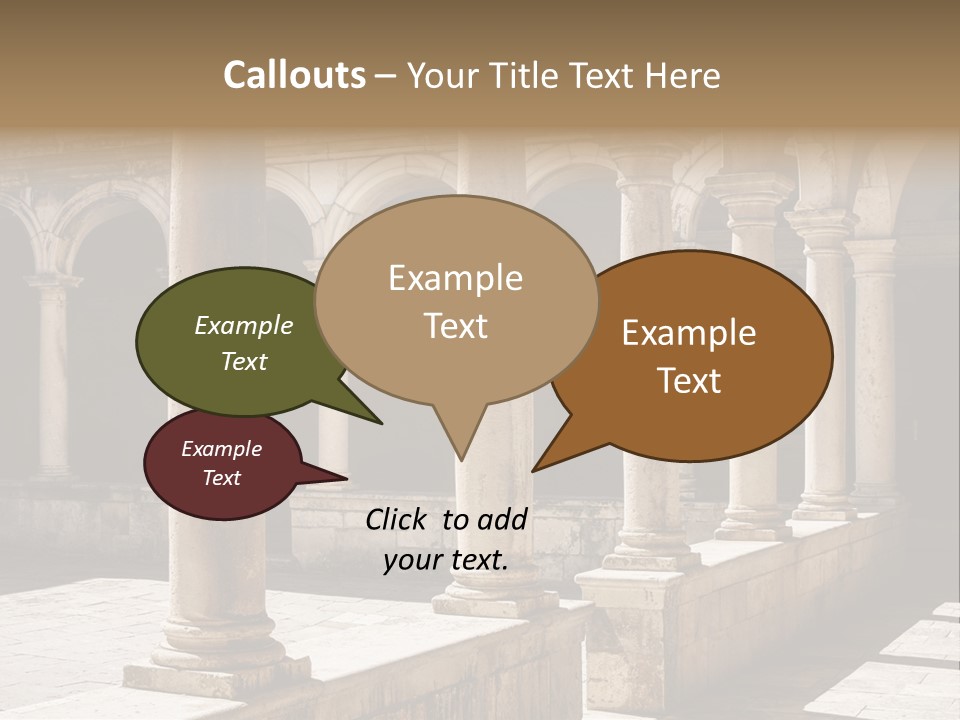 Callouts – Your Title Text Here

Example Text

Example Text

Example Text

Example Text

Click to add your text.